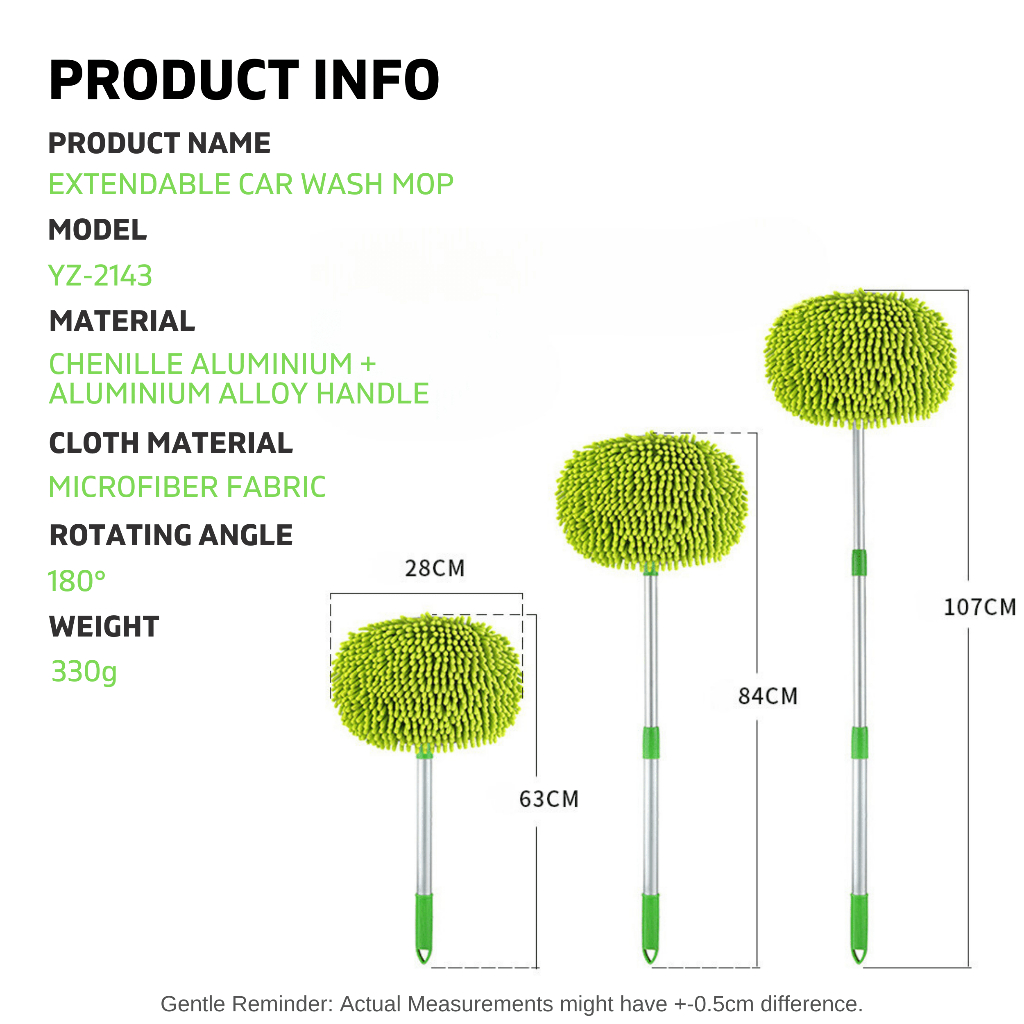 PRODUCT INFO

PRODUCT NAME

EXTENDABLE CAR WASH MOP

MODEL

YZ-2143

MATERIAL

CHENILLE ALUMINIUM + ALUMINIUM ALLOY HANDLE

CLOTH MATERIAL

MICROFIBER FABRIC

ROTATING ANGLE

180°

WEIGHT

330g

28CM

63CM

84CM

107CM

Gentle Reminder: Actual Measurements might have +-0.5cm difference.